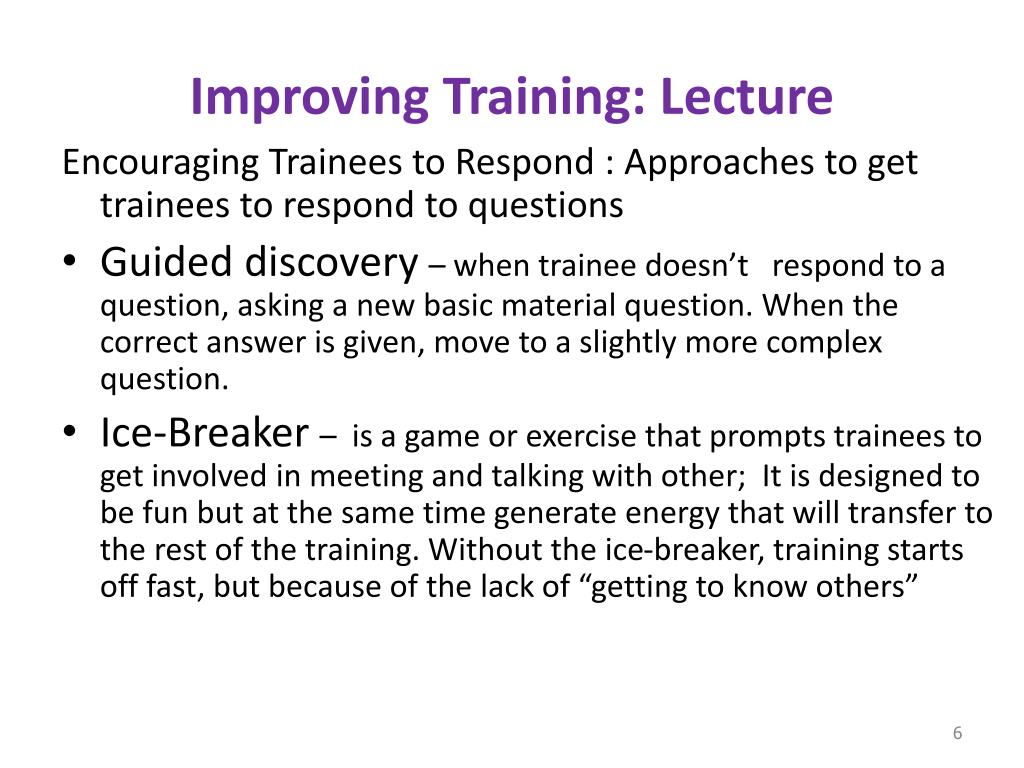 Improving Training: Lecture

Encouraging Trainees to Respond : Approaches to get trainees to respond to questions

• Guided discovery – when trainee doesn’t respond to a question, asking a new basic material question. When the correct answer is given, move to a slightly more complex question.

• Ice-Breaker – is a game or exercise that prompts trainees to get involved in meeting and talking with other; It is designed to be fun but at the same time generate energy that will transfer to the rest of the training. Without the ice-breaker, training starts off fast, but because of the lack of “getting to know others”

6